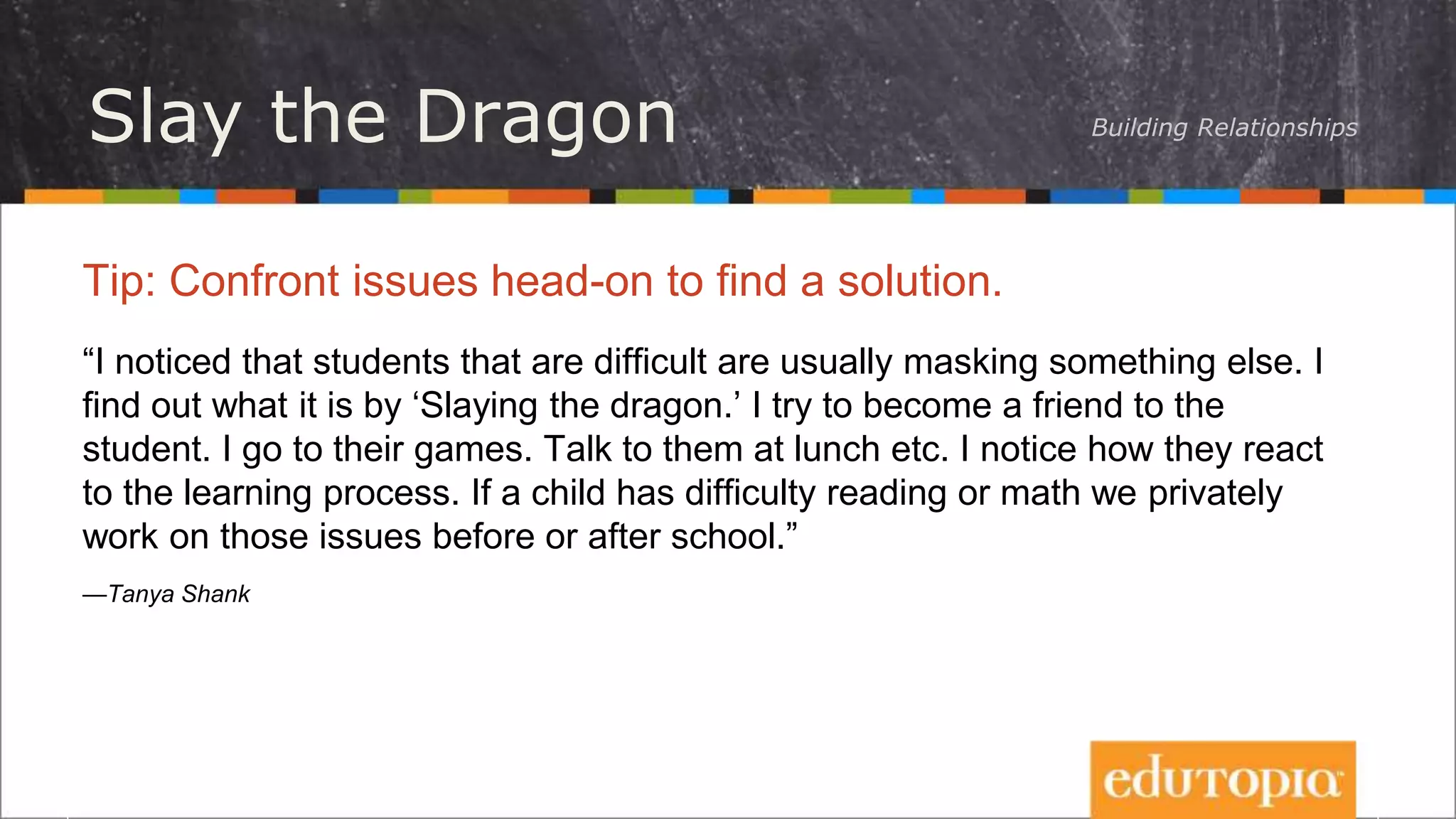 Slay the Dragon

Building Relationships

Tip: Confront issues head-on to find a solution.

“I noticed that students that are difficult are usually masking something else. I find out what it is by ‘Slaying the dragon.’ I try to become a friend to the student. I go to their games. Talk to them at lunch etc. I notice how they react to the learning process. If a child has difficulty reading or math we privately work on those issues before or after school.”

—Tanya Shank

edutopia